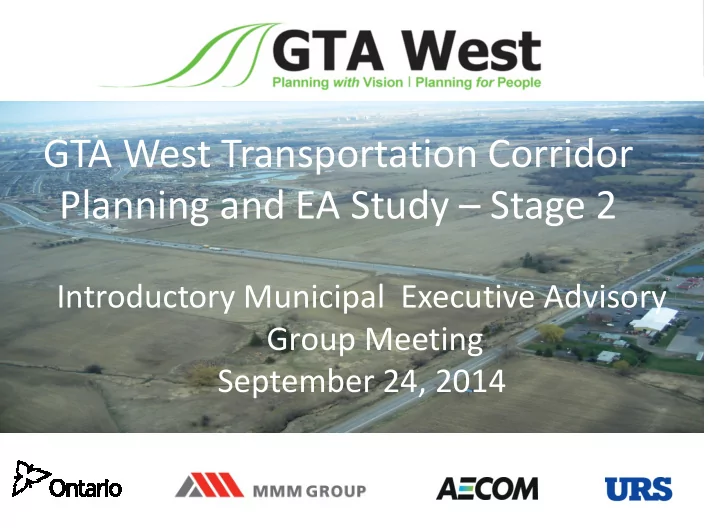 GTA West
Planning with Vision | Planning for People

GTA West Transportation Corridor Planning and EA Study – Stage 2

Introductory Municipal Executive Advisory Group Meeting
September 24, 2014

Ontario

MMM GROUP

AECOM

URS